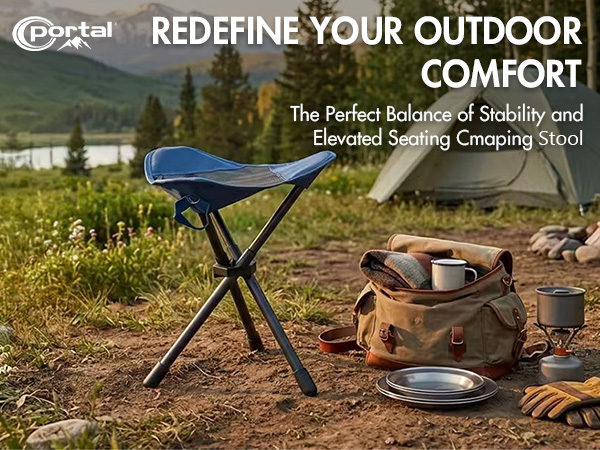 Portal

REDEFINE YOUR OUTDOOR COMFORT

The Perfect Balance of Stability and Elevated Seating Cmaping Stool